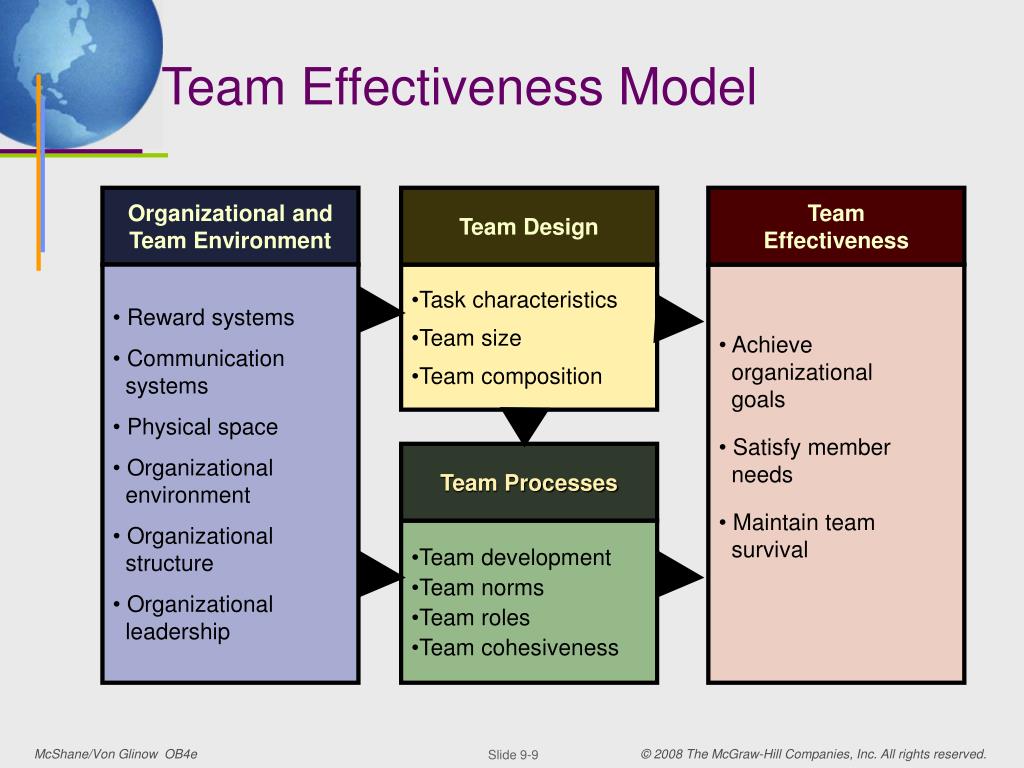 Team Effectiveness Model

Organizational and Team Environment

• Reward systems
• Communication systems
• Physical space
• Organizational environment
• Organizational structure
• Organizational leadership

Team Design

•Task characteristics
•Team size
•Team composition

Team Processes

•Team development
•Team norms
•Team roles
•Team cohesiveness

Team Effectiveness

• Achieve organizational goals
• Satisfy member needs
• Maintain team survival

McShane/Von Glinow OB4e

Slide 9-9

© 2008 The McGraw-Hill Companies, Inc. All rights reserved.